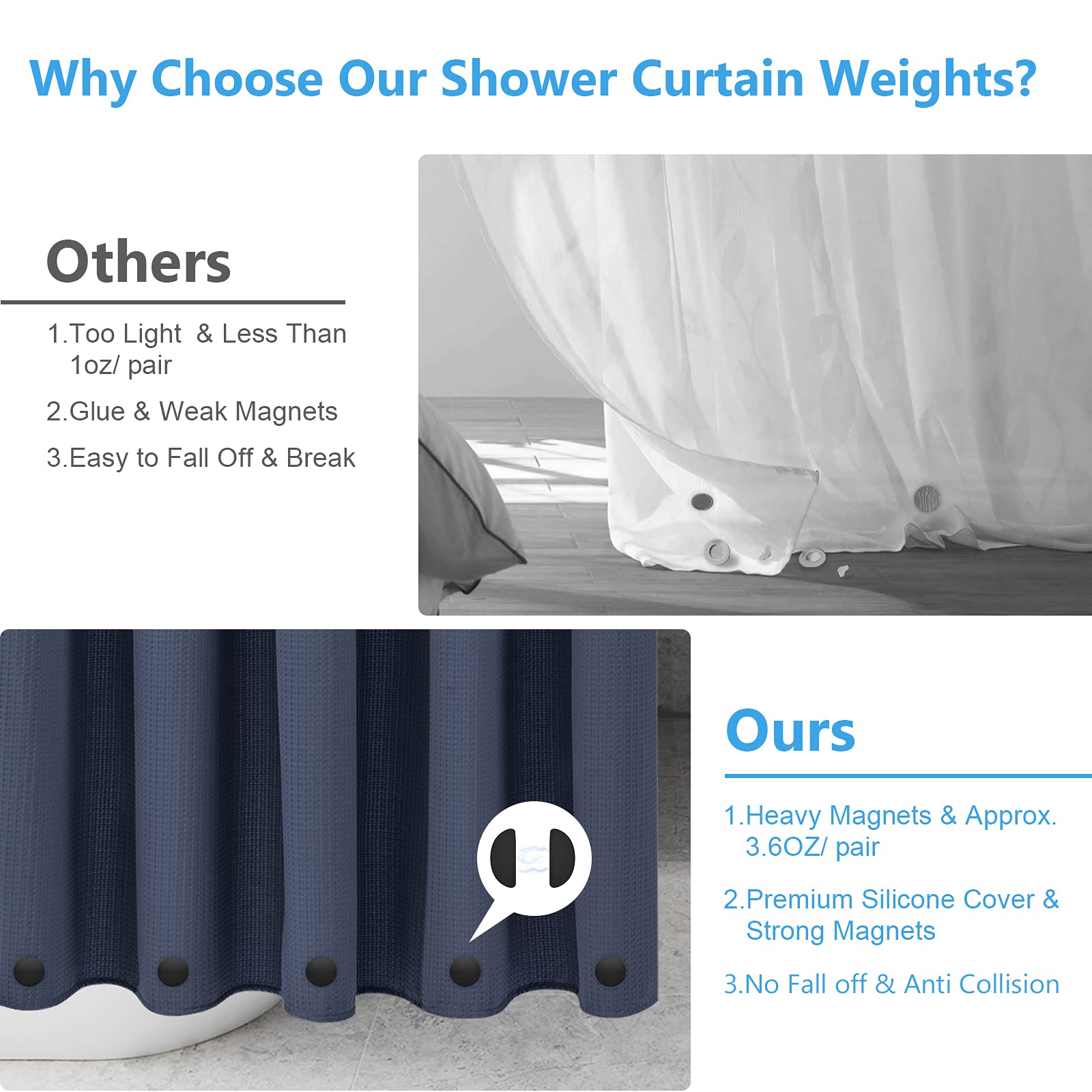 Why Choose Our Shower Curtain Weights?

Others

1.Too Light & Less Than 1oz/ pair

2.Glue & Weak Magnets

3.Easy to Fall Off & Break

Ours

1.Heavy Magnets & Approx. 3.6OZ/ pair

2.Premium Silicone Cover & Strong Magnets

3.No Fall off & Anti Collision